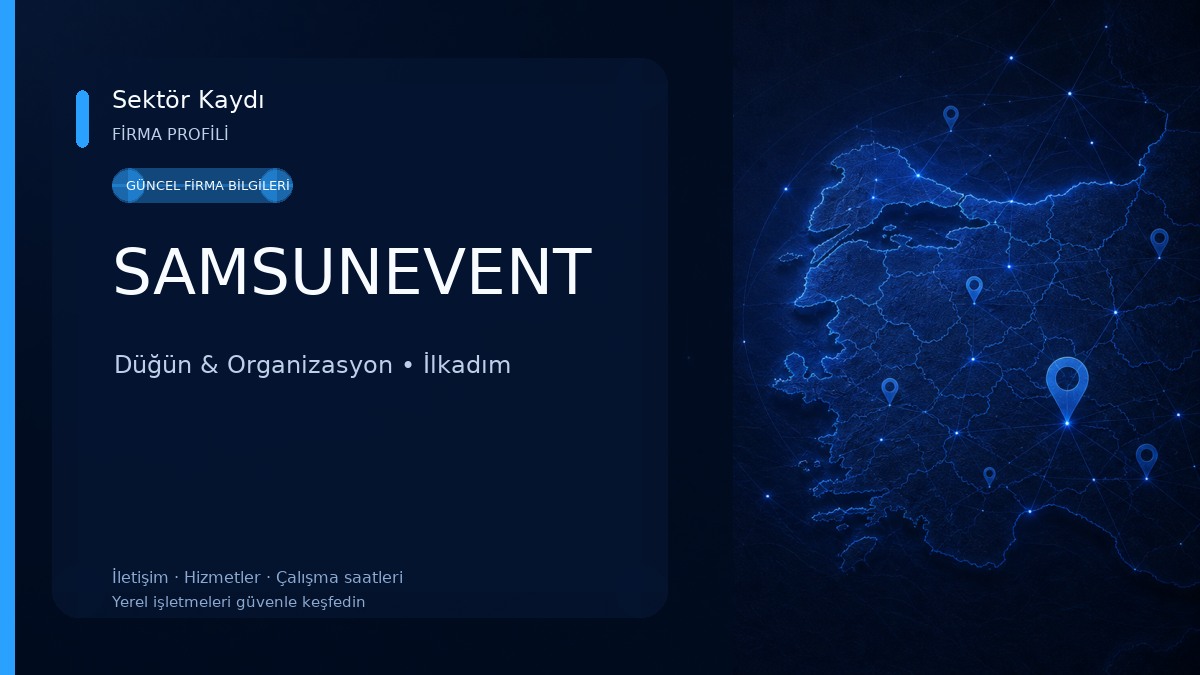 Sektör Kaydı
FİRMA PROFİLİ

GÜNCEL FİRMA BİLGİLERİ

SAMSUNEVENT

Düğün & Organizasyon • İlkadım

İletişim · Hizmetler · Çalışma saatleri
Yerel işletmeleri güvenle keşfedin